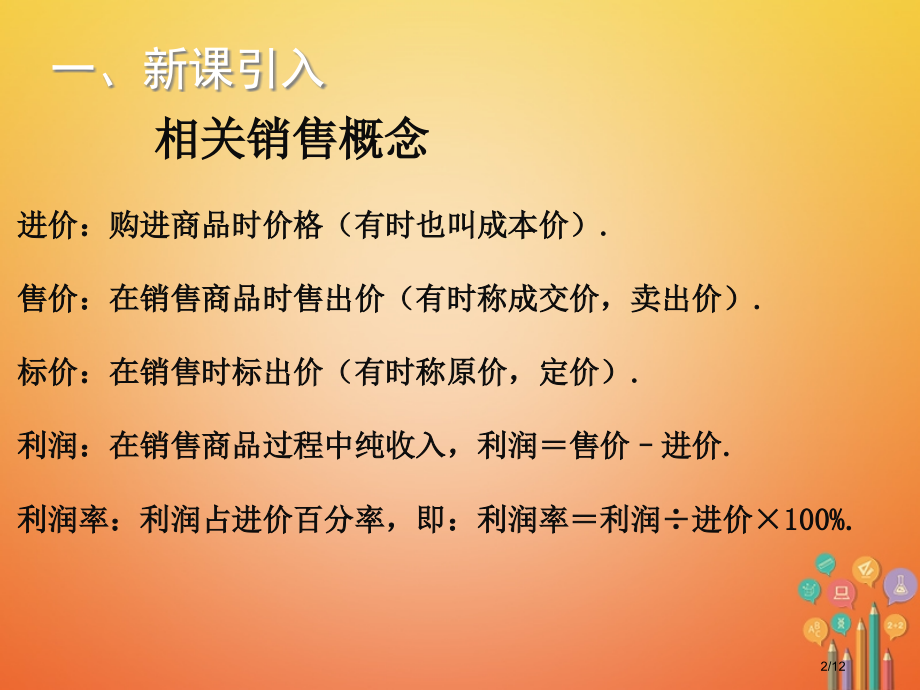 一、新课引入

相关销售概念

进价：购进商品时价格（有时也叫成本价）.

售价：在销售商品时售出价（有时称成交价，卖出价）.

标价：在销售时标出价（有时称原价，定价）.

利润：在销售商品过程中纯收入，利润＝售价－进价.

利润率：利润占进价百分率，即：利润率＝利润÷进价×100%.

2+2

2/12